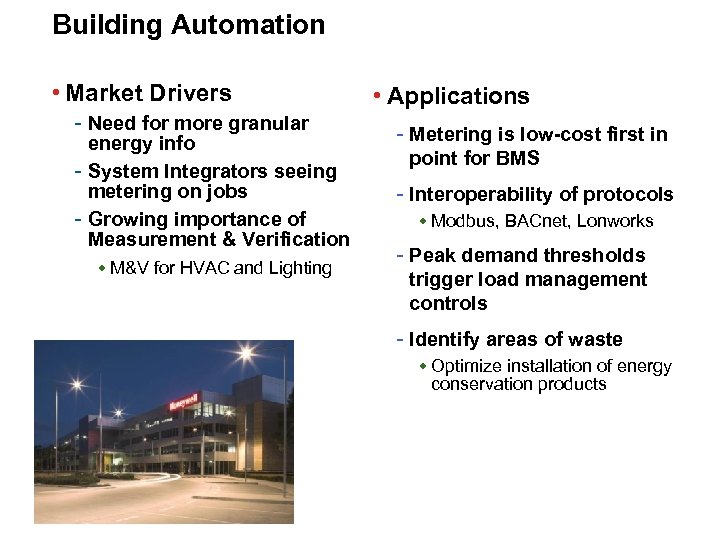 Building Automation

• Market Drivers

- Need for more granular energy info

- System Integrators seeing metering on jobs

- Growing importance of Measurement & Verification

• M&V for HVAC and Lighting

Honeywell

• Applications

- Metering is low-cost first in point for BMS

- Interoperability of protocols

• Modbus, BACnet, Lonworks

- Peak demand thresholds trigger load management controls

- Identify areas of waste

• Optimize installation of energy conservation products